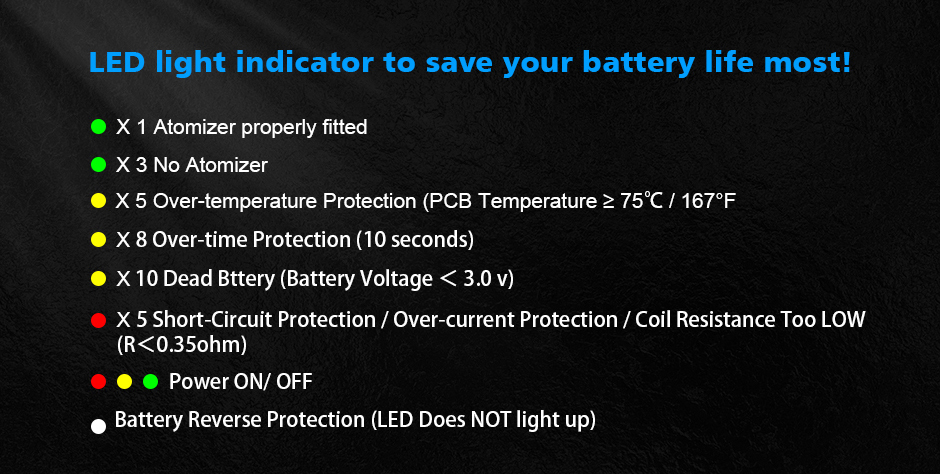 LED light indicator to save your battery life most!

X 1 Atomizer properly fitted

X 3 No Atomizer

X 5 Over-temperature Protection (PCB Temperature ≥ 75℃ / 167°F

X 8 Over-time Protection (10 seconds)

X 10 Dead Bttery (Battery Voltage ＜ 3.0 v)

X 5 Short-Circuit Protection / Over-current Protection / Coil Resistance Too LOW (R＜0.35ohm)

Power ON/ OFF

Battery Reverse Protection (LED Does NOT light up)